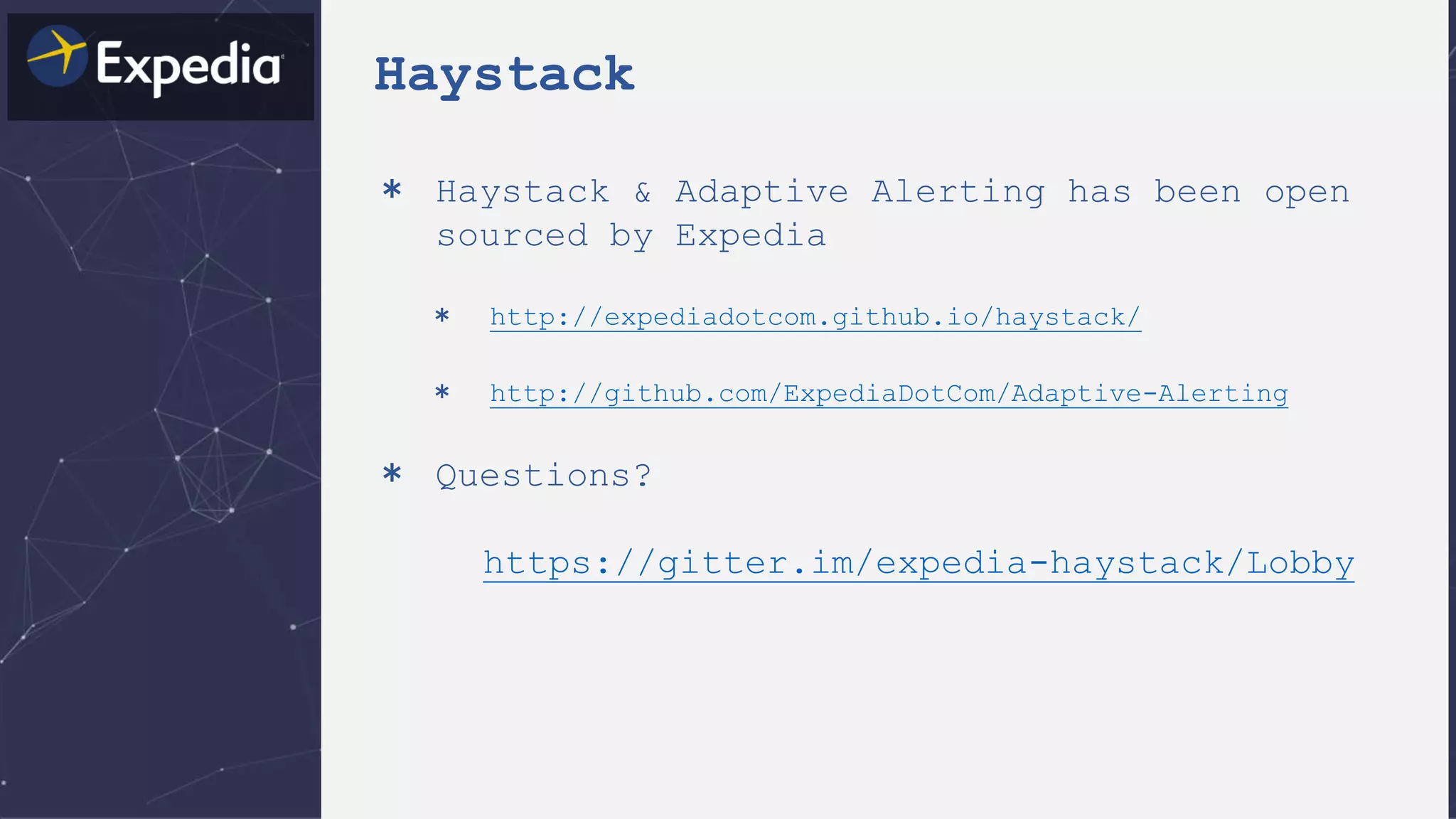 Expedia

Haystack

* Haystack & Adaptive Alerting has been open sourced by Expedia

* http://expediadotcom.github.io/haystack/

* http://github.com/ExpediaDotCom/Adaptive-Alerting

* Questions?

https://gitter.im/expedia-haystack/Lobby